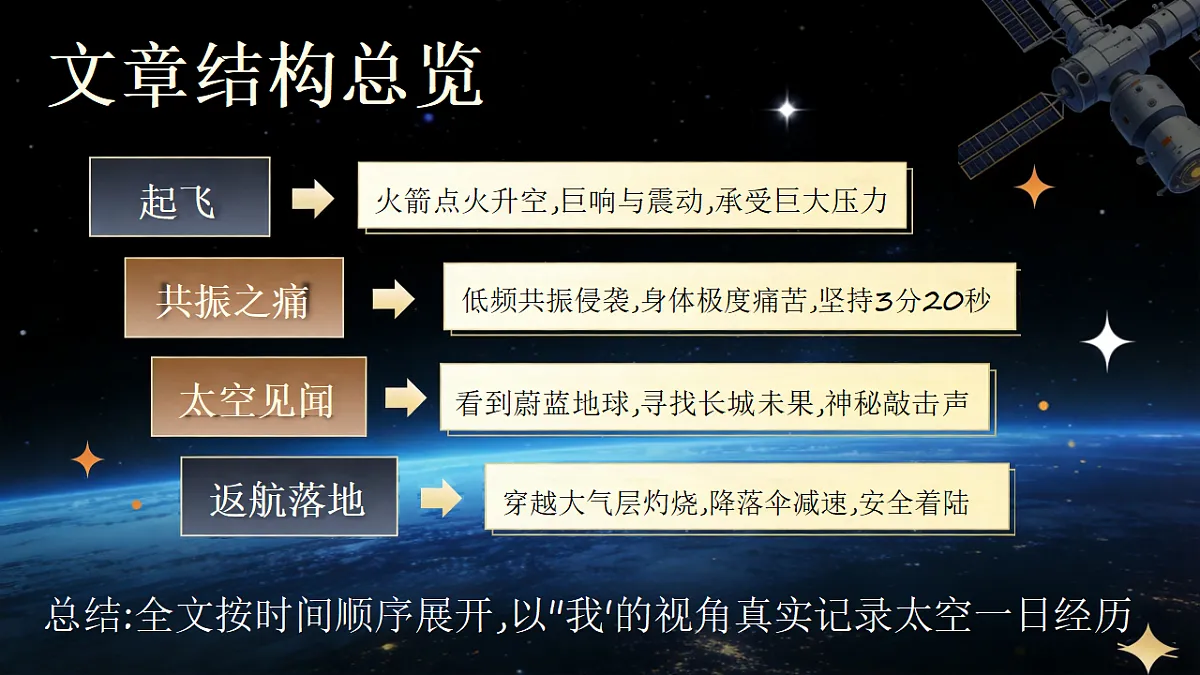 文章结构总览

起飞

火箭点火升空,巨响与震动,承受巨大压力

共振之痛

低频共振侵袭,身体极度痛苦,坚持3分20秒

太空见闻

看到蔚蓝地球,寻找长城未果,神秘敲击声

返航落地

穿越大气层灼烧,降落伞减速,安全着陆

总结:全文按时间顺序展开,以"我'的视角真实记录太空一日经历